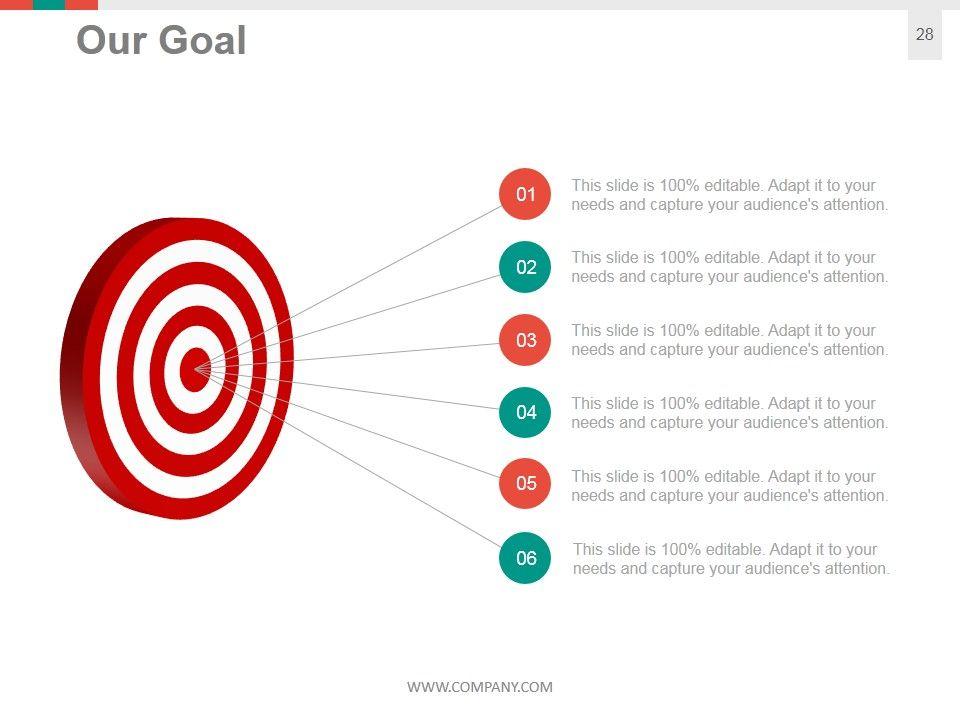 Our Goal

28

01 This slide is 100% editable. Adapt it to your needs and capture your audience's attention.

02 This slide is 100% editable. Adapt it to your needs and capture your audience's attention.

03 This slide is 100% editable. Adapt it to your needs and capture your audience's attention.

04 This slide is 100% editable. Adapt it to your needs and capture your audience's attention.

05 This slide is 100% editable. Adapt it to your needs and capture your audience's attention.

06 This slide is 100% editable. Adapt it to your needs and capture your audience's attention.

WWW.COMPANY.COM